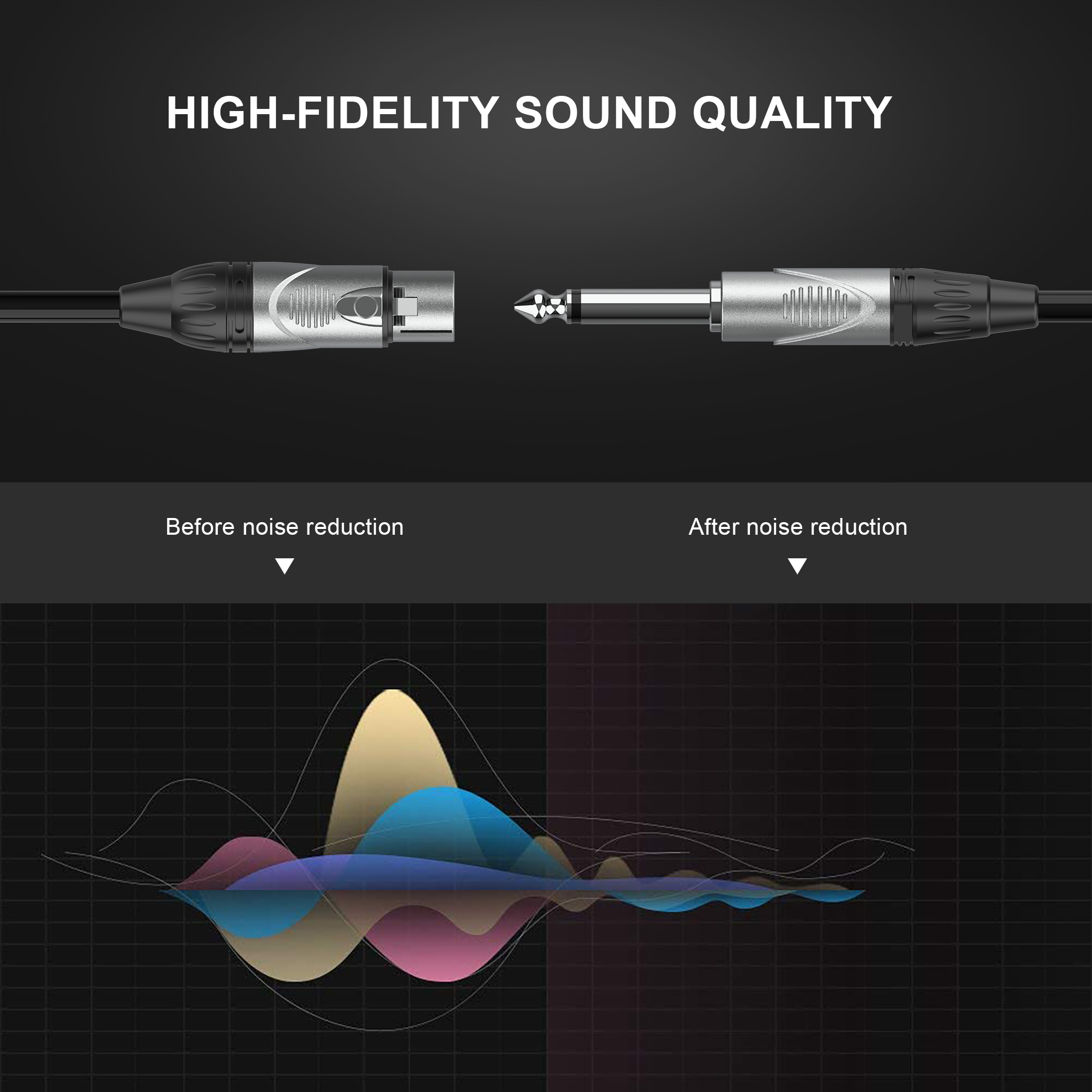 HIGH-FIDELITY SOUND QUALITY

Before noise reduction

After noise reduction